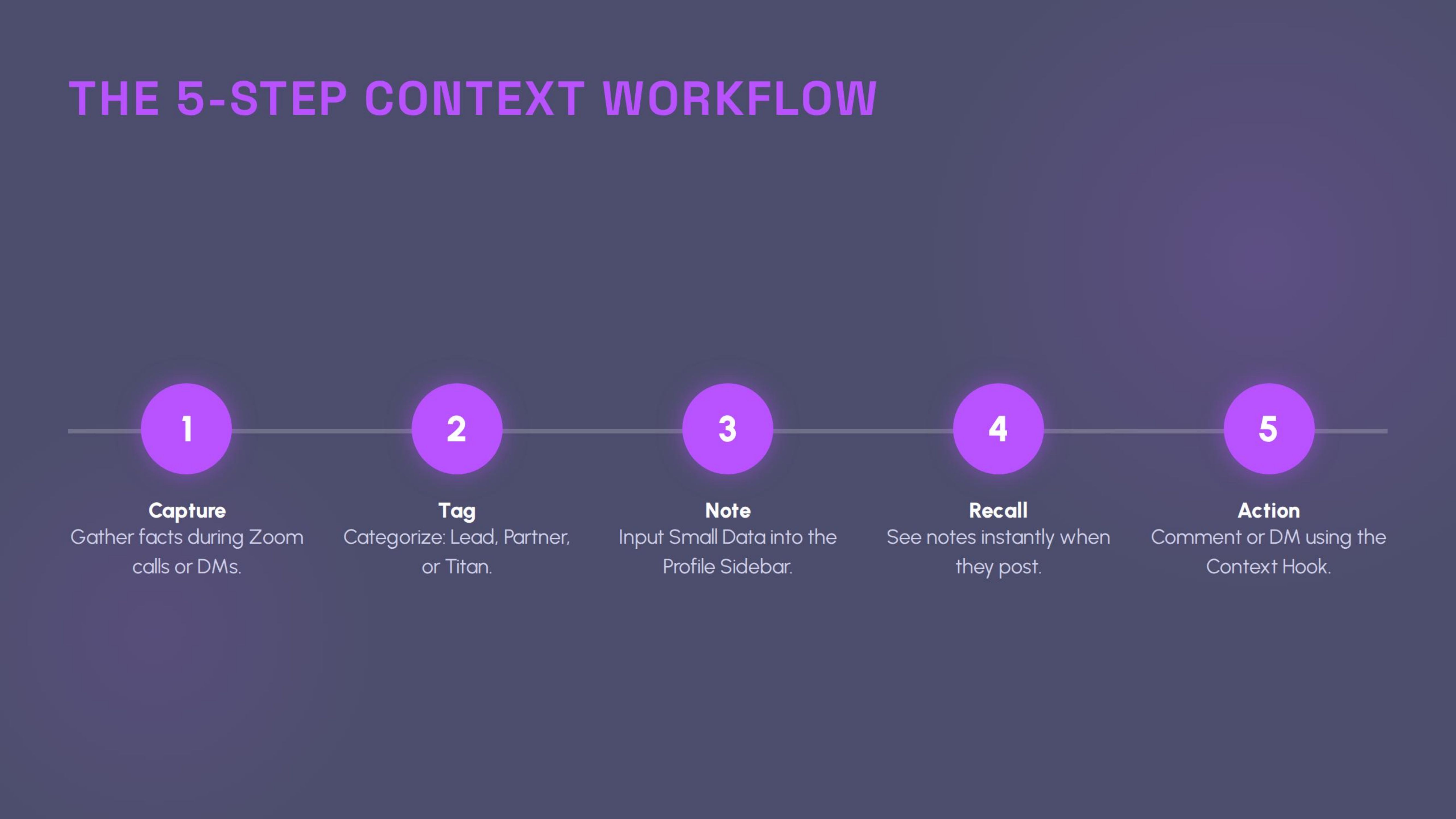 THE 5-STEP CONTEXT WORKFLOW

1

Capture
Gather facts during Zoom calls or DMs.

2

Tag
Categorize: Lead, Partner, or Titan.

3

Note
Input Small Data into the Profile Sidebar.

4

Recall
See notes instantly when they post.

5

Action
Comment or DM using the Context Hook.